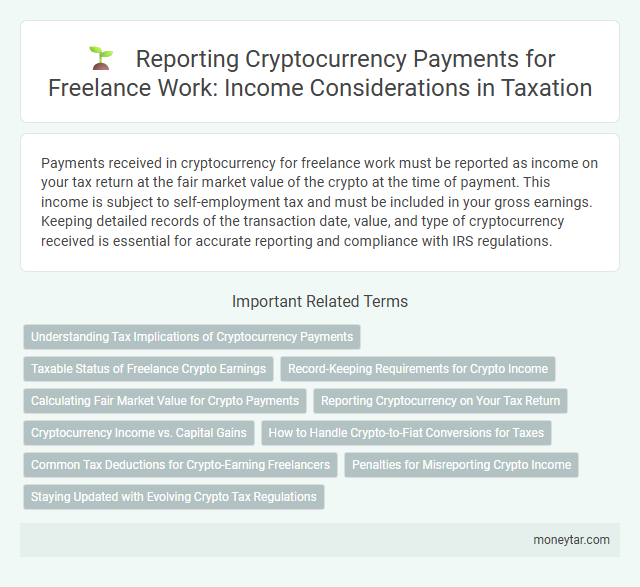 Reporting Cryptocurrency Payments for Freelance Work: Income Considerations in Taxation

Payments received in cryptocurrency for freelance work must be reported as income on your tax return at the fair market value of the crypto at the time of payment. This income is subject to self-employment tax and must be included in your gross earnings. Keeping detailed records of the transaction date, value, and type of cryptocurrency received is essential for accurate reporting and compliance with IRS regulations.

Important Related Terms

Understanding Tax Implications of Cryptocurrency Payments

Taxable Status of Freelance Crypto Earnings

Record-Keeping Requirements for Crypto Income

Calculating Fair Market Value for Crypto Payments

Reporting Cryptocurrency on Your Tax Return

Cryptocurrency Income vs. Capital Gains

How to Handle Crypto-to-Fiat Conversions for Taxes

Common Tax Deductions for Crypto-Earning Freelancers

Penalties for Misreporting Crypto Income

Staying Updated with Evolving Crypto Tax Regulations

moneytar.com